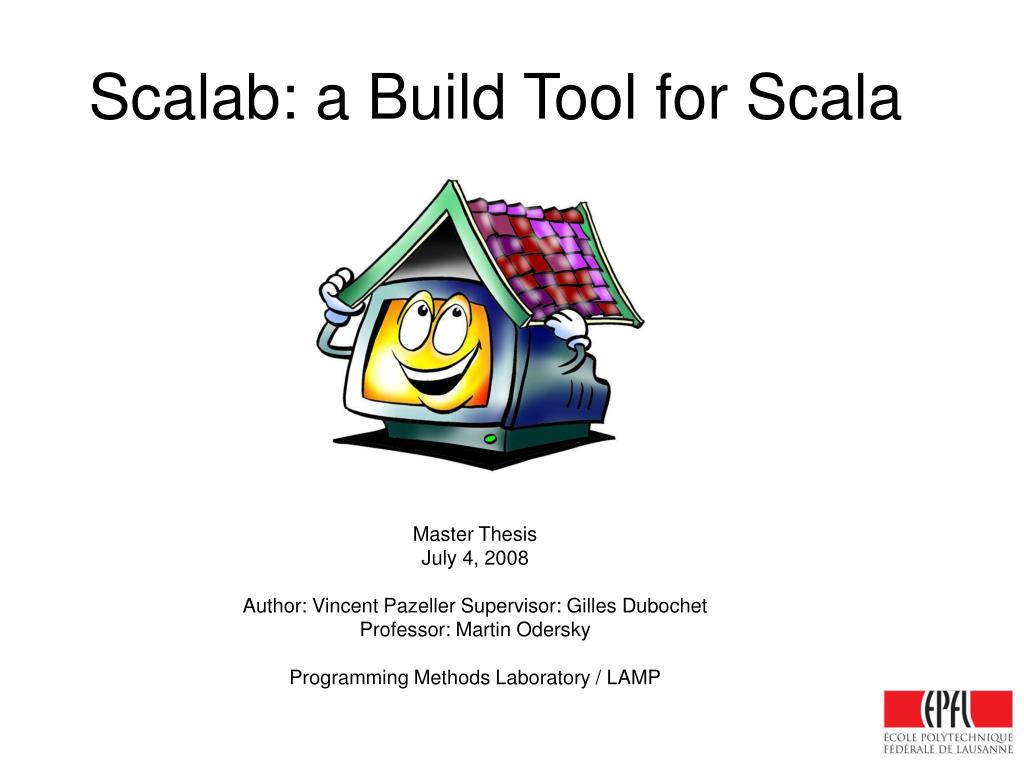 Scalab: a Build Tool for Scala

Master Thesis
July 4, 2008

Author: Vincent Pazeller Supervisor: Gilles Dubochet
Professor: Martin Odersky

Programming Methods Laboratory / LAMP

EPFL
ÉCOLE POLYTECHNIQUE
FÉDÉRALE DE LAUSANNE